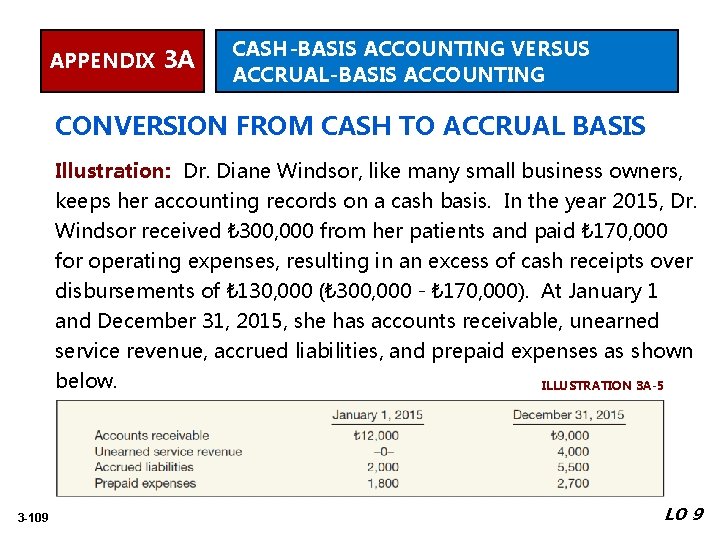 APPENDIX 3A

CASH-BASIS ACCOUNTING VERSUS ACCRUAL-BASIS ACCOUNTING

CONVERSION FROM CASH TO ACCRUAL BASIS

Illustration: Dr. Diane Windsor, like many small business owners, keeps her accounting records on a cash basis. In the year 2015, Dr. Windsor received ₺300,000 from her patients and paid ₺170,000 for operating expenses, resulting in an excess of cash receipts over disbursements of ₺130,000 (₺300,000 - ₺170,000). At January 1 and December 31, 2015, she has accounts receivable, unearned service revenue, accrued liabilities, and prepaid expenses as shown below.

ILLUSTRATION 3A-5

| | January 1, 2015 | December 31, 2015 |
|---|---|---|
| Accounts receivable | ₺12,000 | ₺9,000 |
| Unearned service revenue | –0– | 4,000 |
| Accrued liabilities | 2,000 | 5,500 |
| Prepaid expenses | 1,800 | 2,700 |

3-109

LO 9